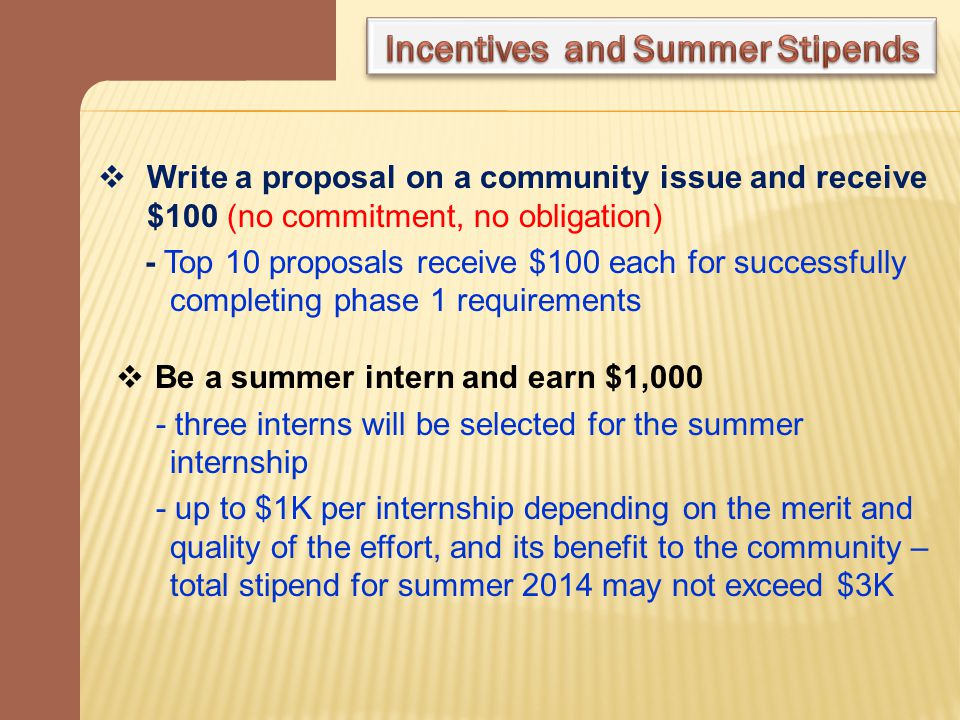 Incentives and Summer Stipends

❖ Write a proposal on a community issue and receive \$100 (no commitment, no obligation)

- Top 10 proposals receive \$100 each for successfully completing phase 1 requirements

❖ Be a summer intern and earn \$1,000

- three interns will be selected for the summer internship

- up to \$1K per internship depending on the merit and quality of the effort, and its benefit to the community – total stipend for summer 2014 may not exceed \$3K